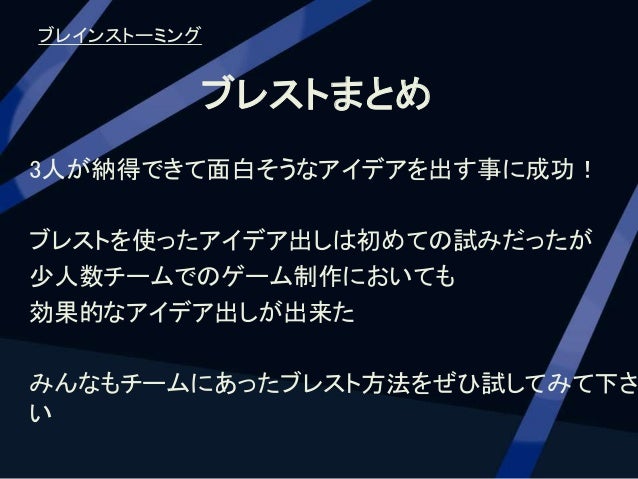 ブレインストーミング

ブレストまとめ

3人が納得できて面白そうなアイデアを出す事に成功！

ブレストを使ったアイデア出しは初めての試みだったが
少人数チームでのゲーム制作においても
効果的なアイデア出しが出来た

みんなもチームにあったブレスト方法をぜひ試してみて下さい